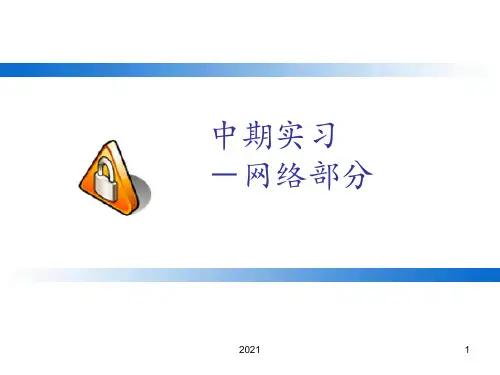 中期实习
—网络部分

2021

1